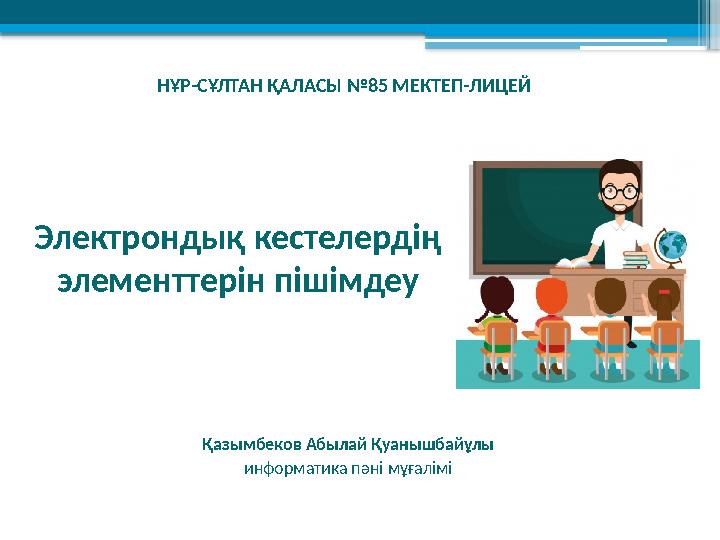 НҰР-СҰЛТАН ҚАЛАСЫ №85 МЕКТЕП-ЛИЦЕЙ

Электрондық кестелердің элементтерін пішімдеу

Қазымбеков Абылай Қуанышбайұлы
информатика пәні мұғалімі